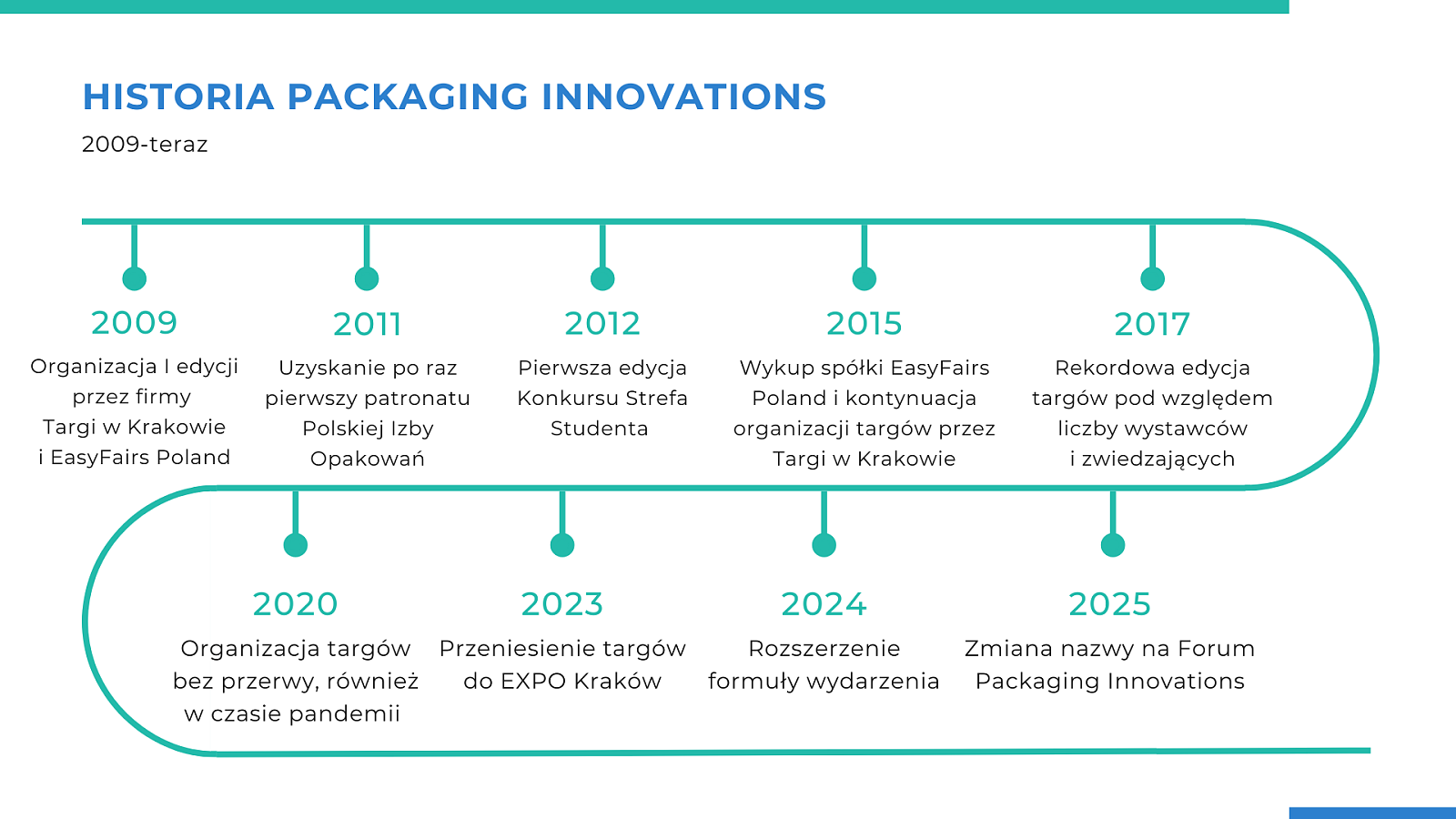 HISTORIA PACKAGING INNOVATIONS

2009-teraz

2009
Organizacja I edycji przez firmy Targi w Krakowie i EasyFairs Poland

2011
Uzyskanie po raz pierwszy patronatu Polskiej Izby Opakowań

2012
Pierwsza edycja Konkursu Strefa Studenta

2015
Wykup spółki EasyFairs Poland i kontynuacja organizacji targów przez Targi w Krakowie

2017
Rekordowa edycja targów pod względem liczby wystawców i zwiedzających

2020
Organizacja targów bez przerwy, również w czasie pandemii

2023
Przeniesienie targów do EXPO Kraków

2024
Rozszerzenie formuły wydarzenia

2025
Zmiana nazwy na Forum Packaging Innovations